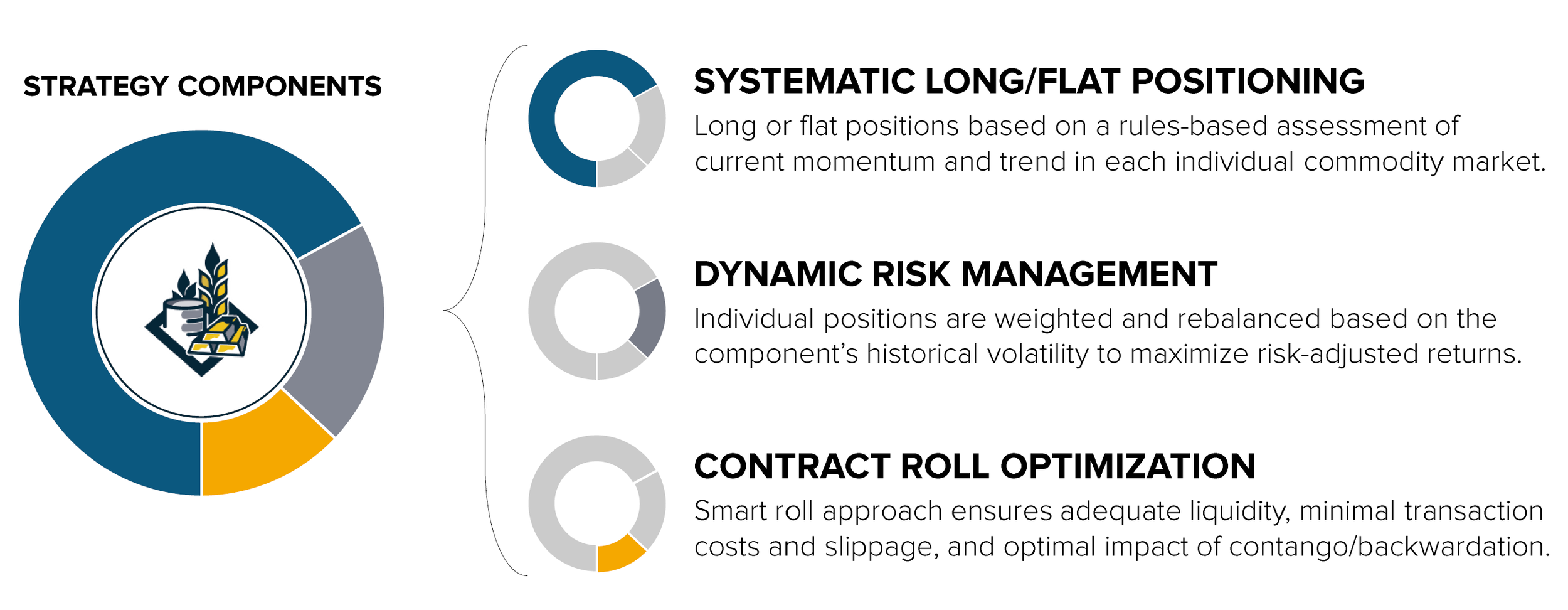 STRATEGY COMPONENTS

SYSTEMATIC LONG/FLAT POSITIONING
Long or flat positions based on a rules-based assessment of current momentum and trend in each individual commodity market.

DYNAMIC RISK MANAGEMENT
Individual positions are weighted and rebalanced based on the component's historical volatility to maximize risk-adjusted returns.

CONTRACT ROLL OPTIMIZATION
Smart roll approach ensures adequate liquidity, minimal transaction costs and slippage, and optimal impact of contango/backwardation.